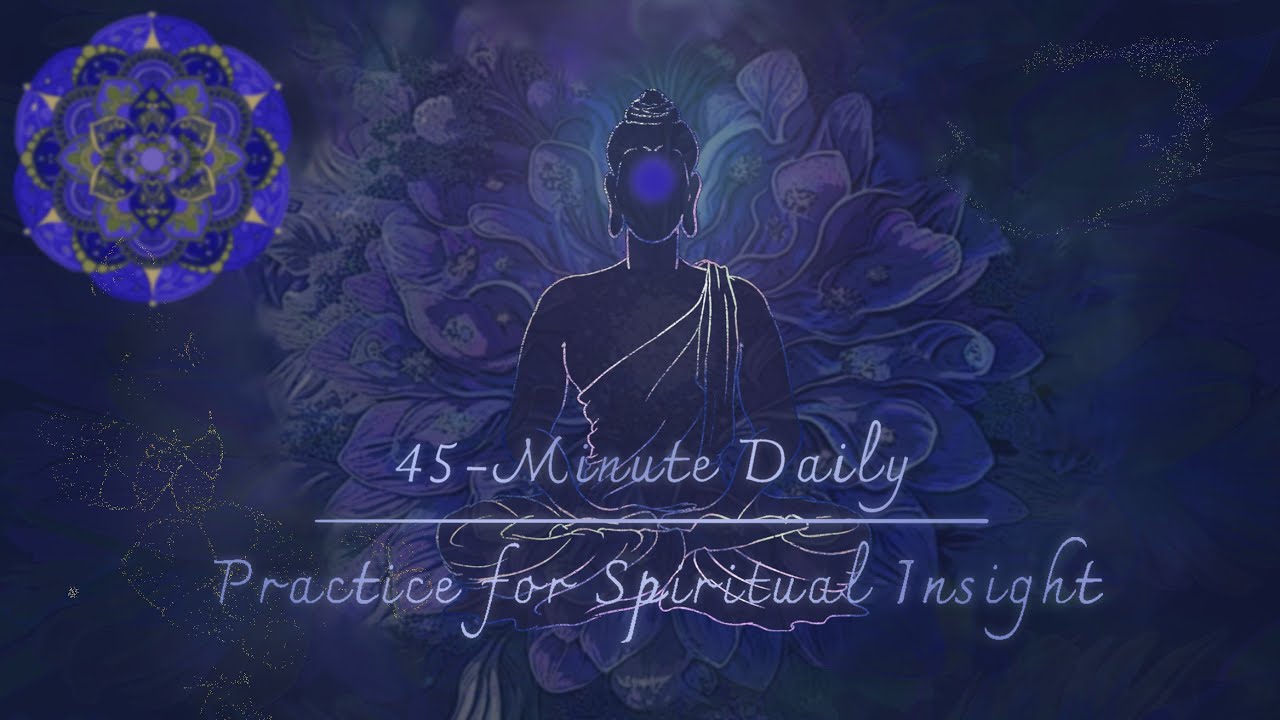 45-Minute Daily

Practice for Spiritual Insight